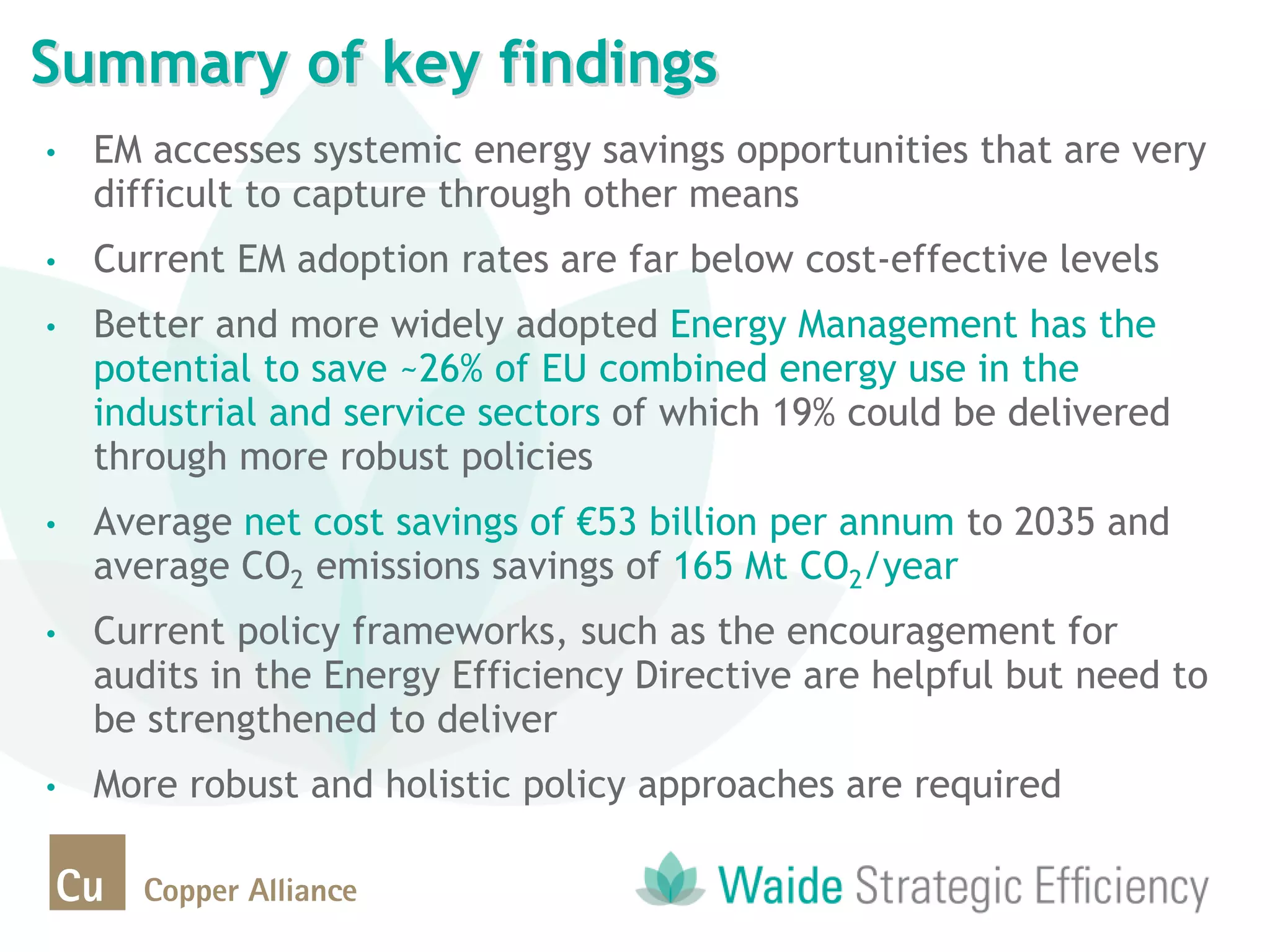 Summary of key findings

• EM accesses systemic energy savings opportunities that are very difficult to capture through other means

• Current EM adoption rates are far below cost-effective levels

• Better and more widely adopted Energy Management has the potential to save ~26% of EU combined energy use in the industrial and service sectors of which 19% could be delivered through more robust policies

• Average net cost savings of €53 billion per annum to 2035 and average $CO_2$ emissions savings of 165 Mt $CO_2$/year

• Current policy frameworks, such as the encouragement for audits in the Energy Efficiency Directive are helpful but need to be strengthened to deliver

• More robust and holistic policy approaches are required

Cu Copper Alliance

Waide Strategic Efficiency